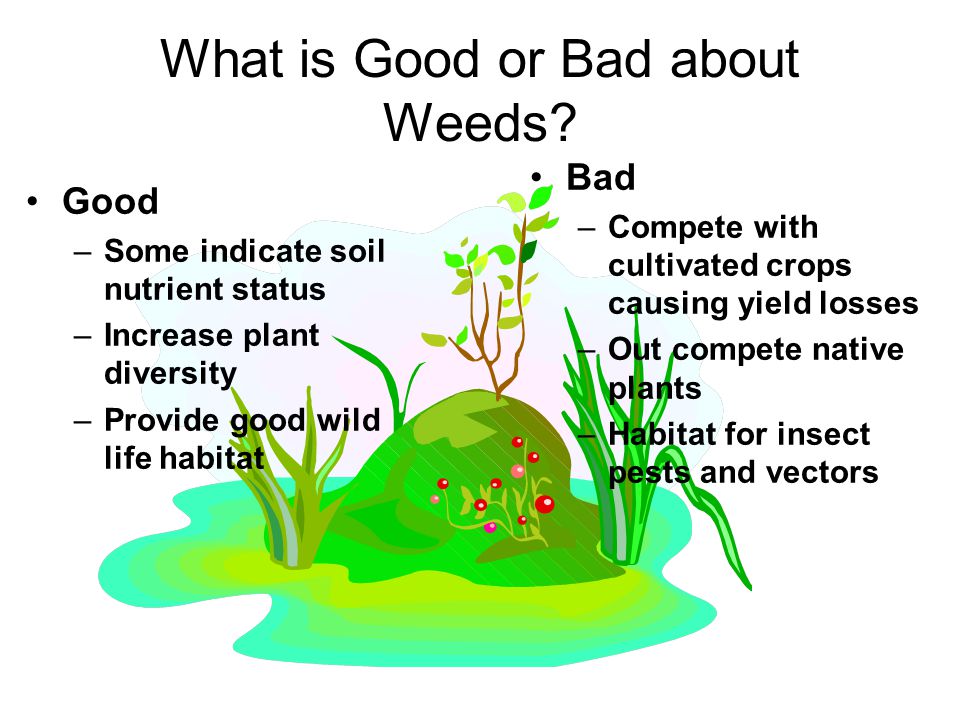 What is Good or Bad about Weeds?

• Good
– Some indicate soil nutrient status
– Increase plant diversity
– Provide good wild life habitat

• Bad
– Compete with cultivated crops causing yield losses
– Out compete native plants
– Habitat for insect pests and vectors